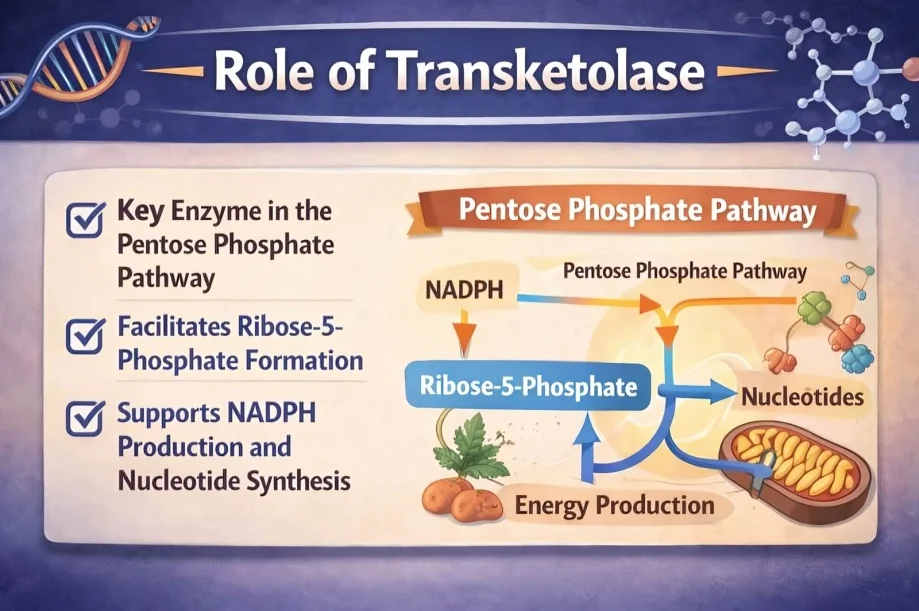 Role of Transketolase

Key Enzyme in the Pentose Phosphate Pathway

Facilitates Ribose-5-Phosphate Formation

Supports NADPH Production and Nucleotide Synthesis

Pentose Phosphate Pathway

NADPH

Pentose Phosphate Pathway

Ribose-5-Phosphate

Nucleotides

Energy Production